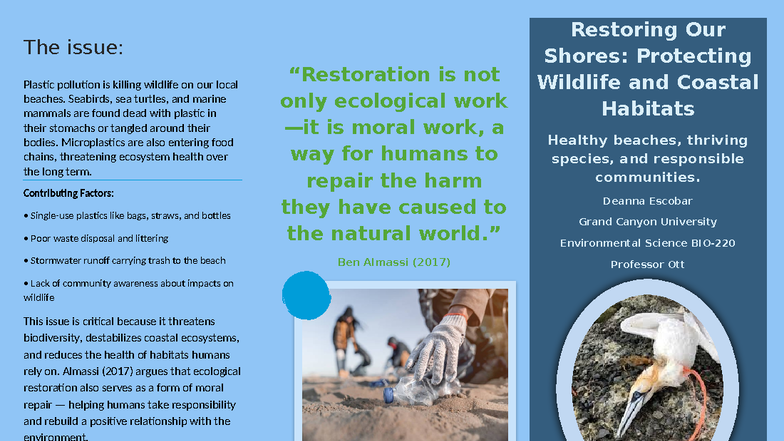 The issue:

Plastic pollution is killing wildlife on our local beaches. Seabirds, sea turtles, and marine mammals are found dead with plastic in their stomachs or tangled around their bodies. Microplastics are also entering food chains, threatening ecosystem health over the long term.

Contributing Factors:

• Single-use plastics like bags, straws, and bottles

• Poor waste disposal and littering

• Stormwater runoff carrying trash to the beach

• Lack of community awareness about impacts on wildlife

This issue is critical because it threatens biodiversity, destabilizes coastal ecosystems, and reduces the health of habitats humans rely on. Almassi (2017) argues that ecological restoration also serves as a form of moral repair — helping humans take responsibility and rebuild a positive relationship with the environment.

“Restoration is not only ecological work —it is moral work, a way for humans to repair the harm they have caused to the natural world.”

Ben Almassi (2017)

Restoring Our Shores: Protecting Wildlife and Coastal Habitats

Healthy beaches, thriving species, and responsible communities.

Deanna Escobar

Grand Canyon University

Environmental Science BIO-220

Professor Ott